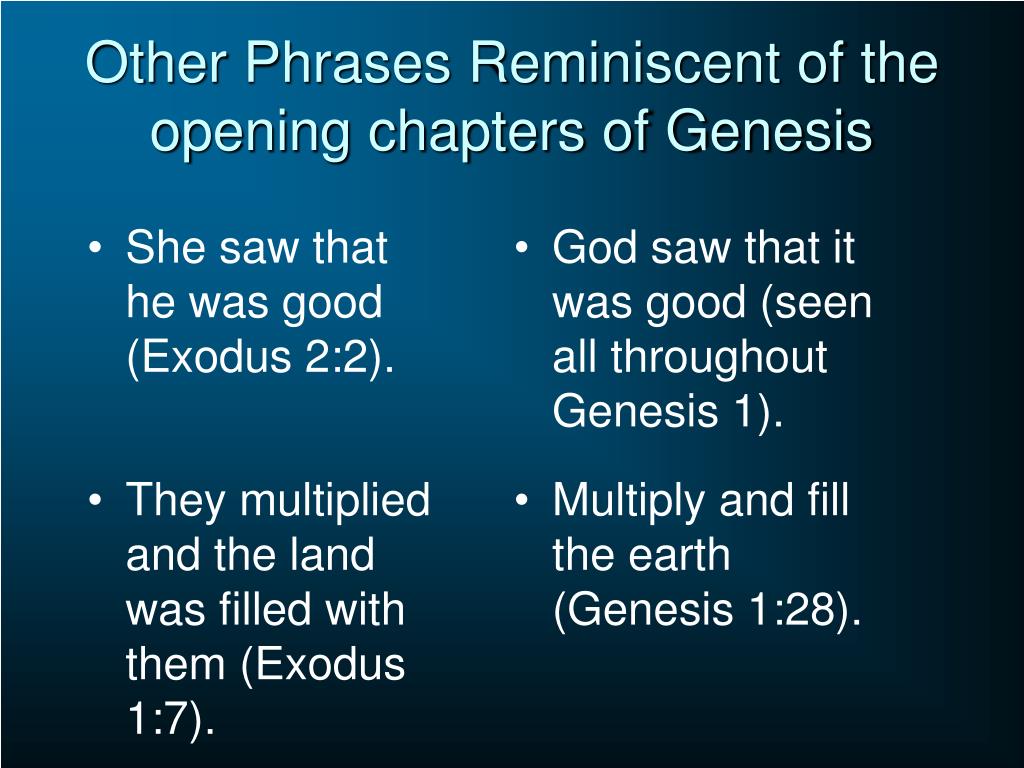 Other Phrases Reminiscent of the opening chapters of Genesis

• She saw that he was good (Exodus 2:2).

• They multiplied and the land was filled with them (Exodus 1:7).

• God saw that it was good (seen all throughout Genesis 1).

• Multiply and fill the earth (Genesis 1:28).